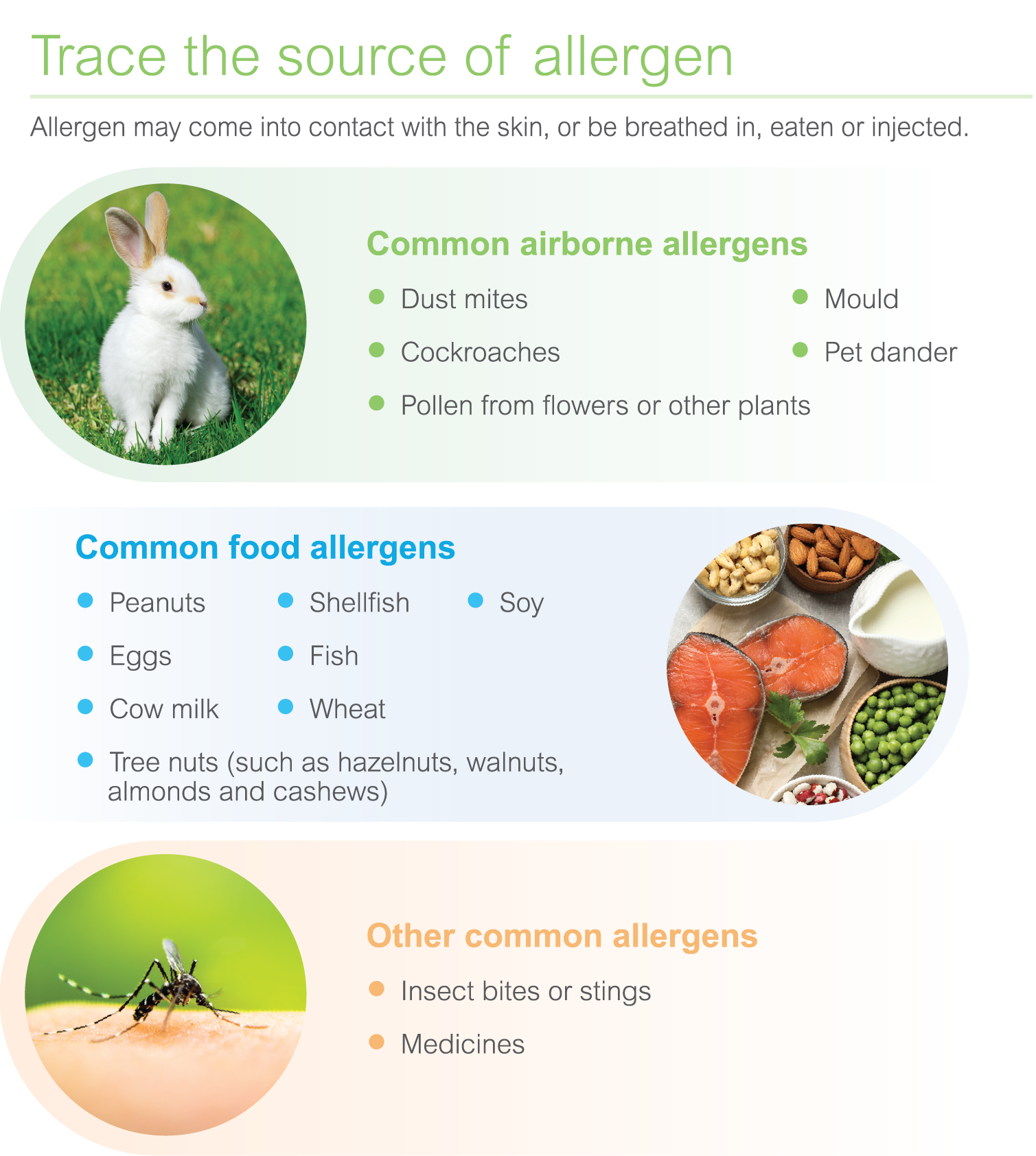 Trace the source of allergen

Allergen may come into contact with the skin, or be breathed in, eaten or injected.

Common airborne allergens

- Dust mites
- Cockroaches
- Pollen from flowers or other plants
- Mould
- Pet dander

Common food allergens

- Peanuts
- Eggs
- Cow milk
- Tree nuts (such as hazelnuts, walnuts, almonds and cashews)
- Shellfish
- Fish
- Wheat
- Soy

Other common allergens

- Insect bites or stings
- Medicines